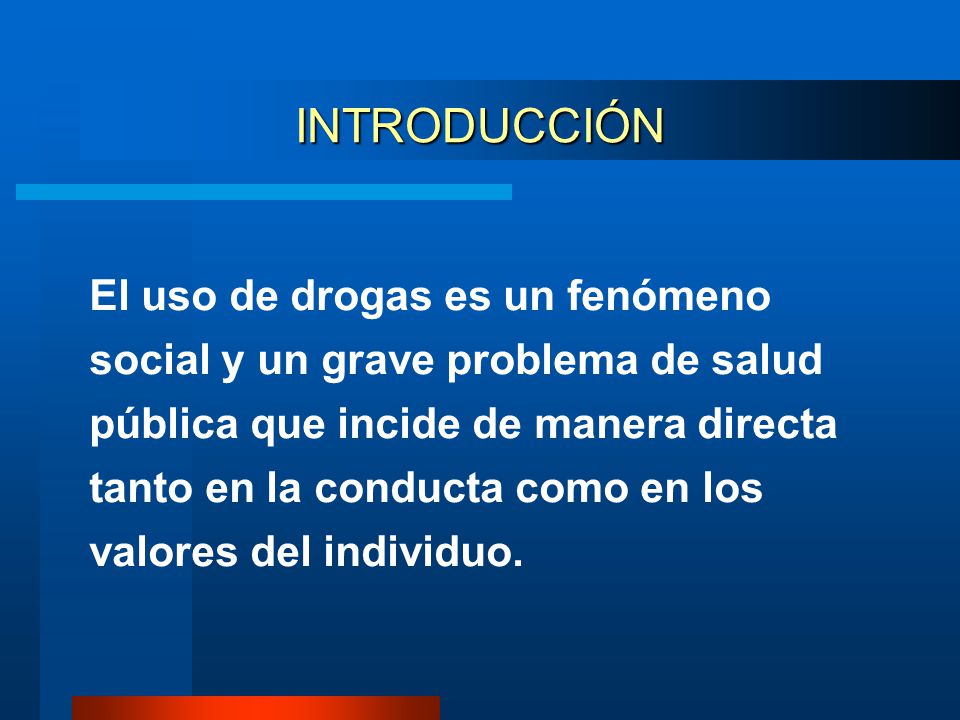 INTRODUCCIÓN

El uso de drogas es un fenómeno social y un grave problema de salud pública que incide de manera directa tanto en la conducta como en los valores del individuo.